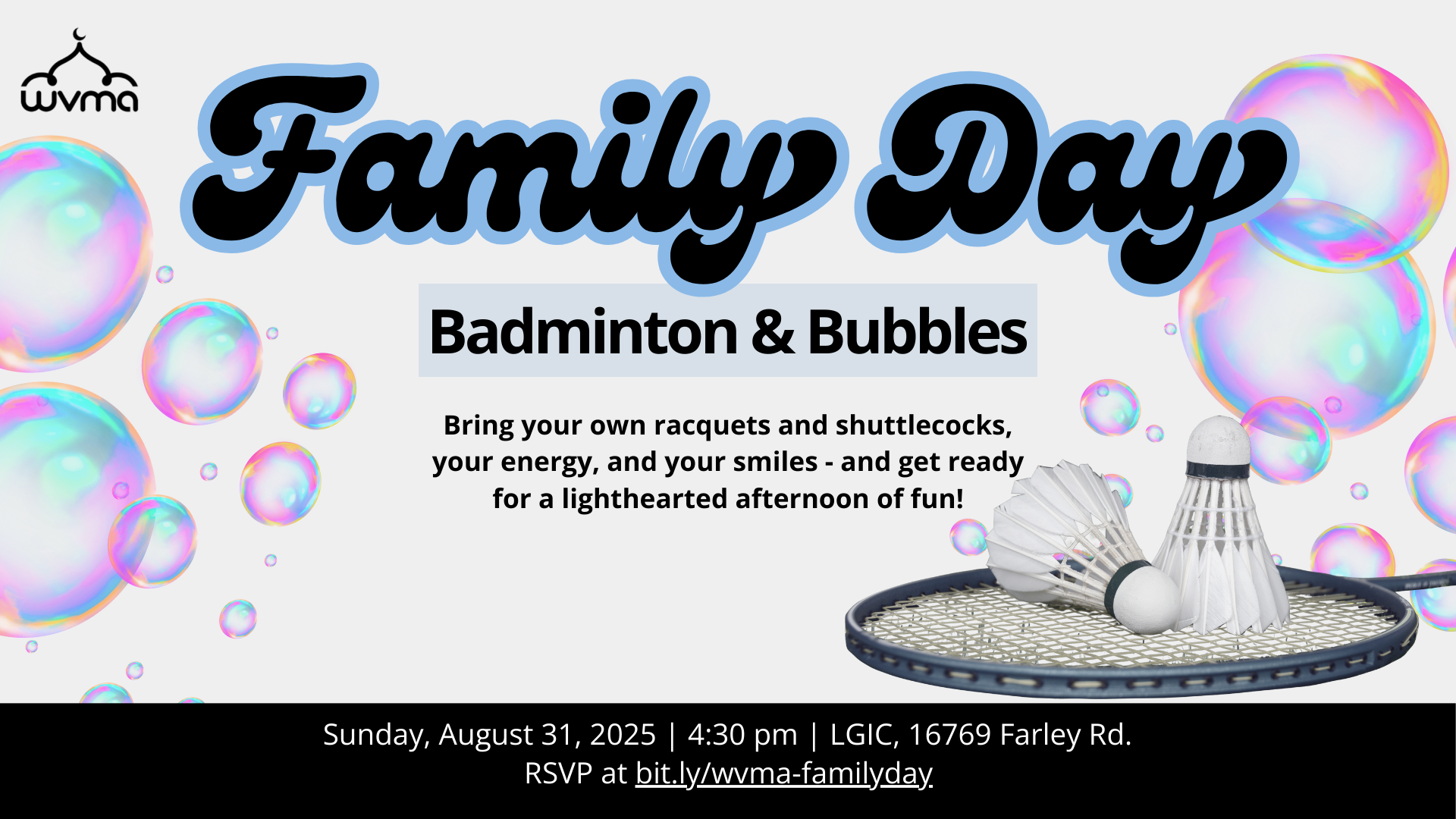 wvma

Family Day

Badminton & Bubbles

Bring your own racquets and shuttlecocks, your energy, and your smiles - and get ready for a lighthearted afternoon of fun!

Sunday, August 31, 2025 | 4:30 pm | LGIC, 16769 Farley Rd.
RSVP at bit.ly/wvma-familyday